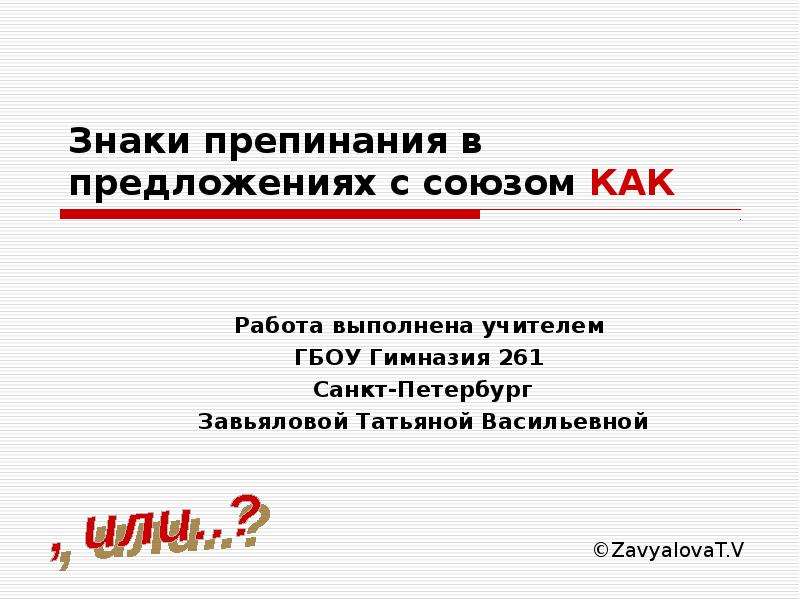 Знаки препинания в предложениях с союзом КАК

Работа выполнена учителем
ГБОУ Гимназия 261
Санкт-Петербург
Завьяловой Татьяной Васильевной

, или..?

©ZavyalovaT.V